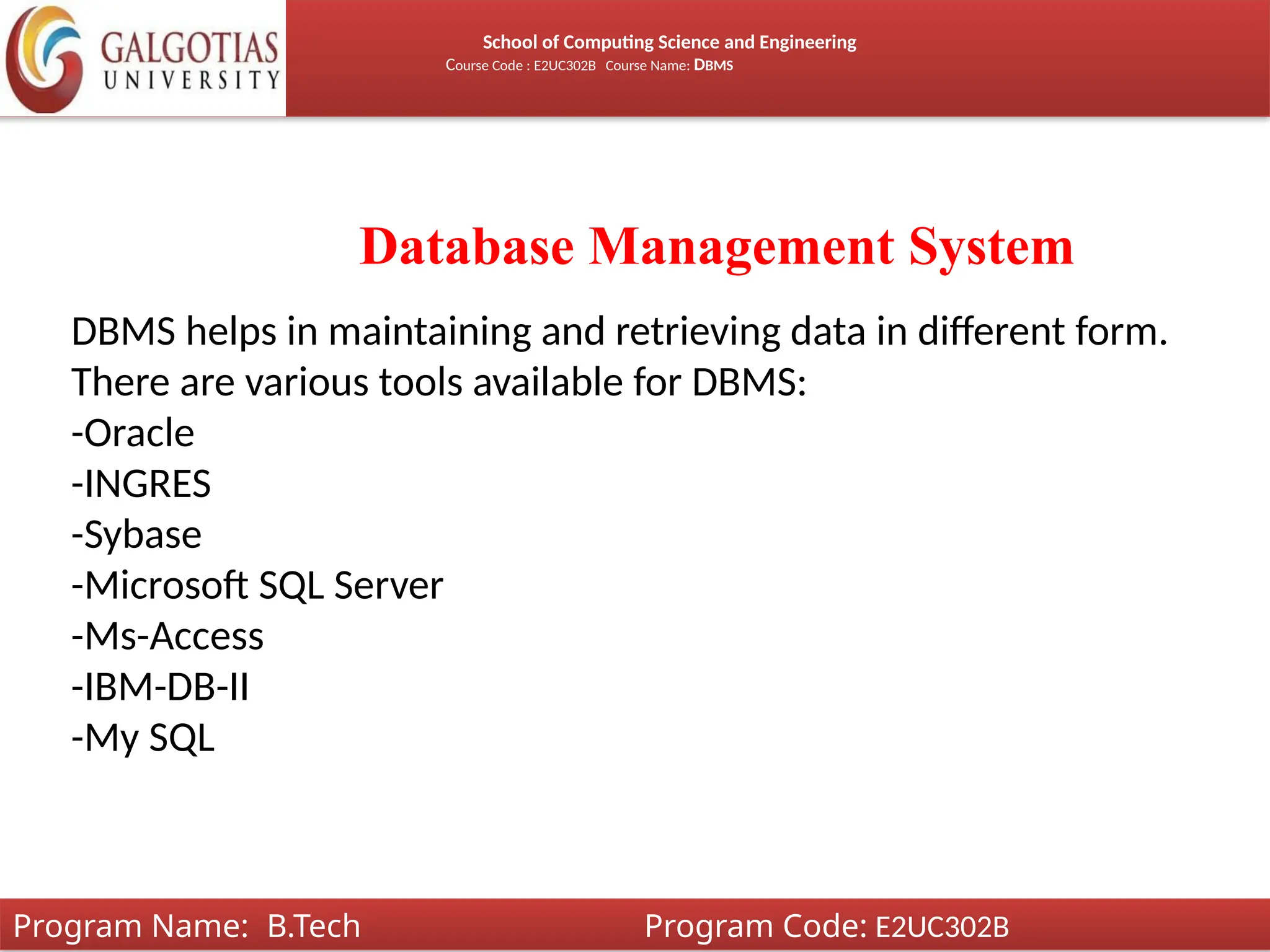 GALGOTIAS UNIVERSITY

School of Computing Science and Engineering
Course Code : E2UC302B Course Name: DBMS

Database Management System

DBMS helps in maintaining and retrieving data in different form.
There are various tools available for DBMS:
-Oracle
-INGRES
-Sybase
-Microsoft SQL Server
-Ms-Access
-IBM-DB-II
-My SQL

Program Name: B.Tech
Program Code: E2UC302B